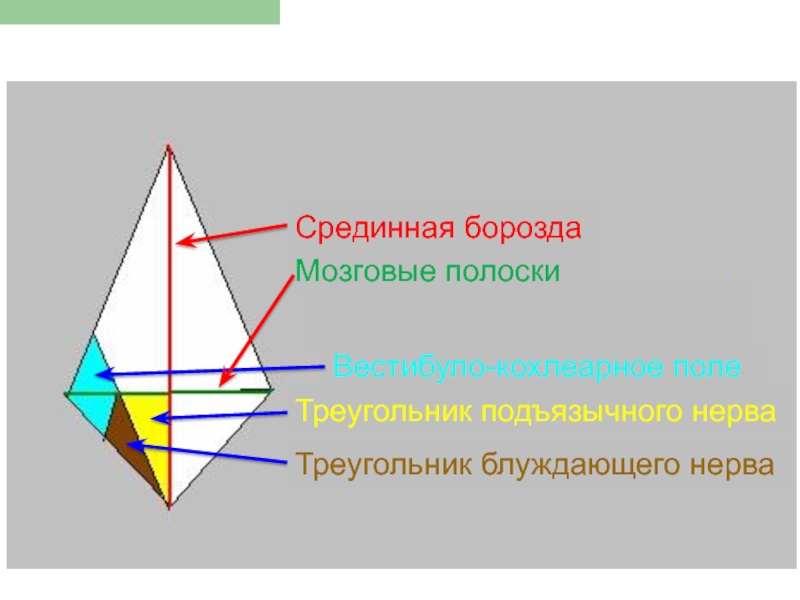 Срединная борозда
Мозговые полоски
Вестибуло-кохлеарное поле
Треугольник подъязычного нерва
Треугольник блуждающего нерва